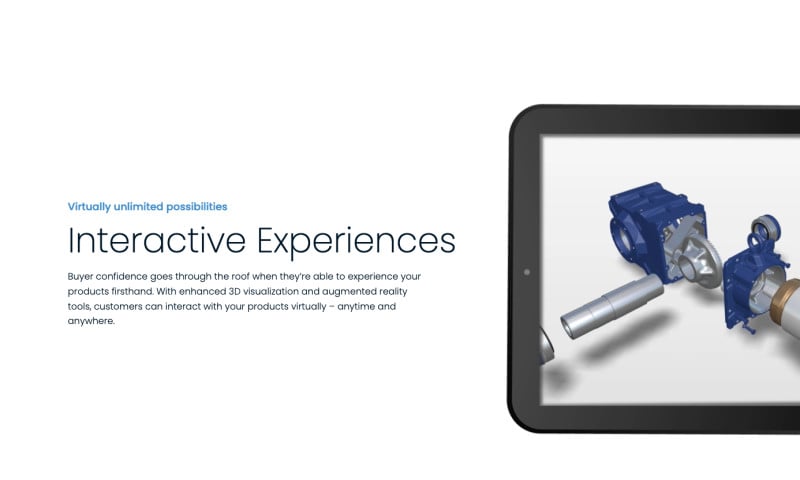 Virtually unlimited possibilities

Interactive Experiences

Buyer confidence goes through the roof when they're able to experience your products firsthand. With enhanced 3D visualization and augmented reality tools, customers can interact with your products virtually – anytime and anywhere.